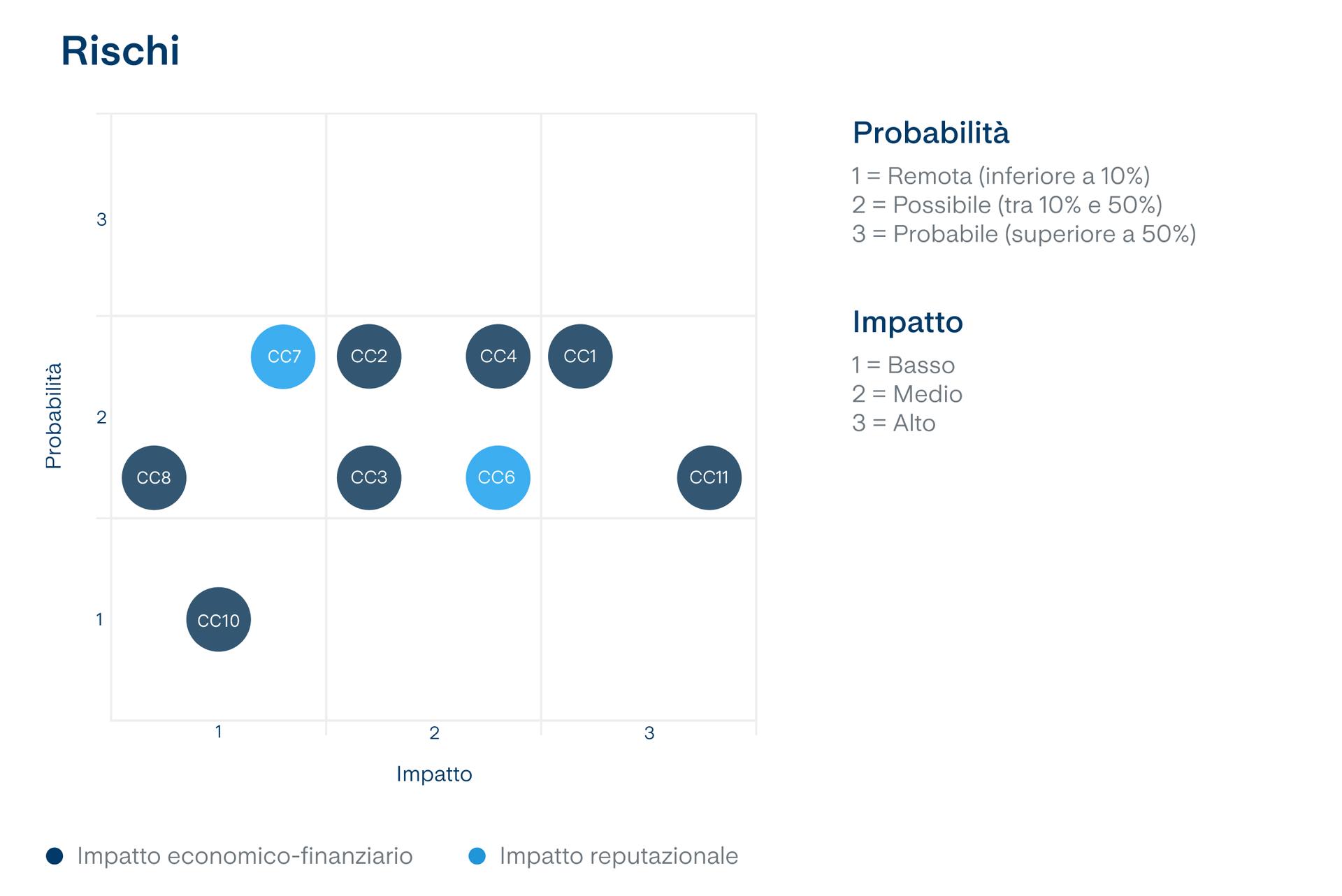 Rischi

Probabilità

3

2

1

CC7 CC2 CC4 CC1

CC8 CC3 CC6 CC11

CC10

1 2 3

Impatto

Probabilità

1 = Remota (inferiore a 10%)
2 = Possibile (tra 10% e 50%)
3 = Probabile (superiore a 50%)

Impatto

1 = Basso
2 = Medio
3 = Alto

Impatto economico-finanziario
Impatto reputazionale